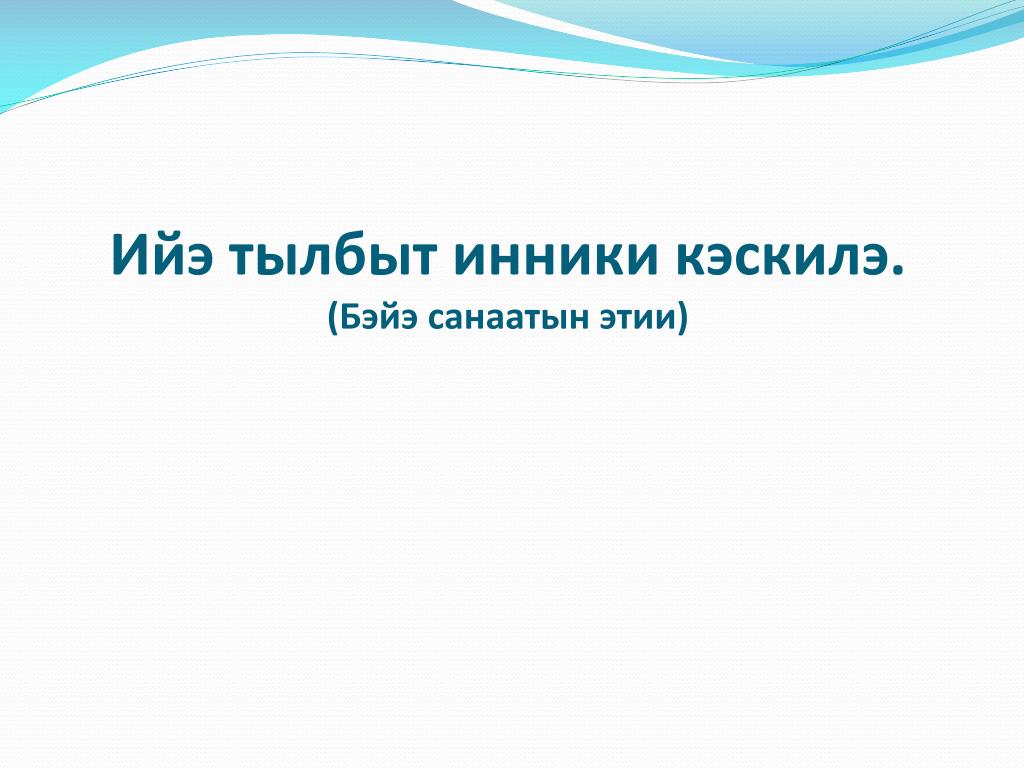 Ийэ тылбыт инники кэскилэ.

(Бэйэ санаатын этии)